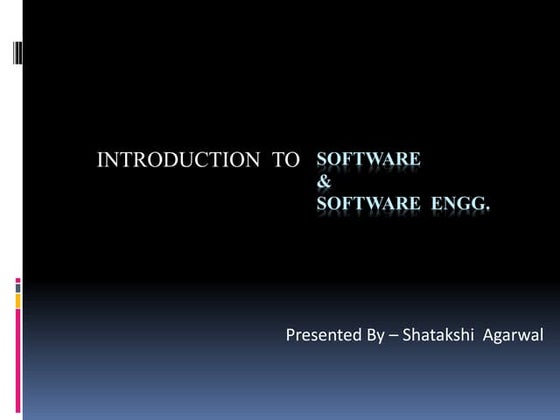 INTRODUCTION TO SOFTWARE & SOFTWARE ENGG.

Presented By – Shatakshi Agarwal